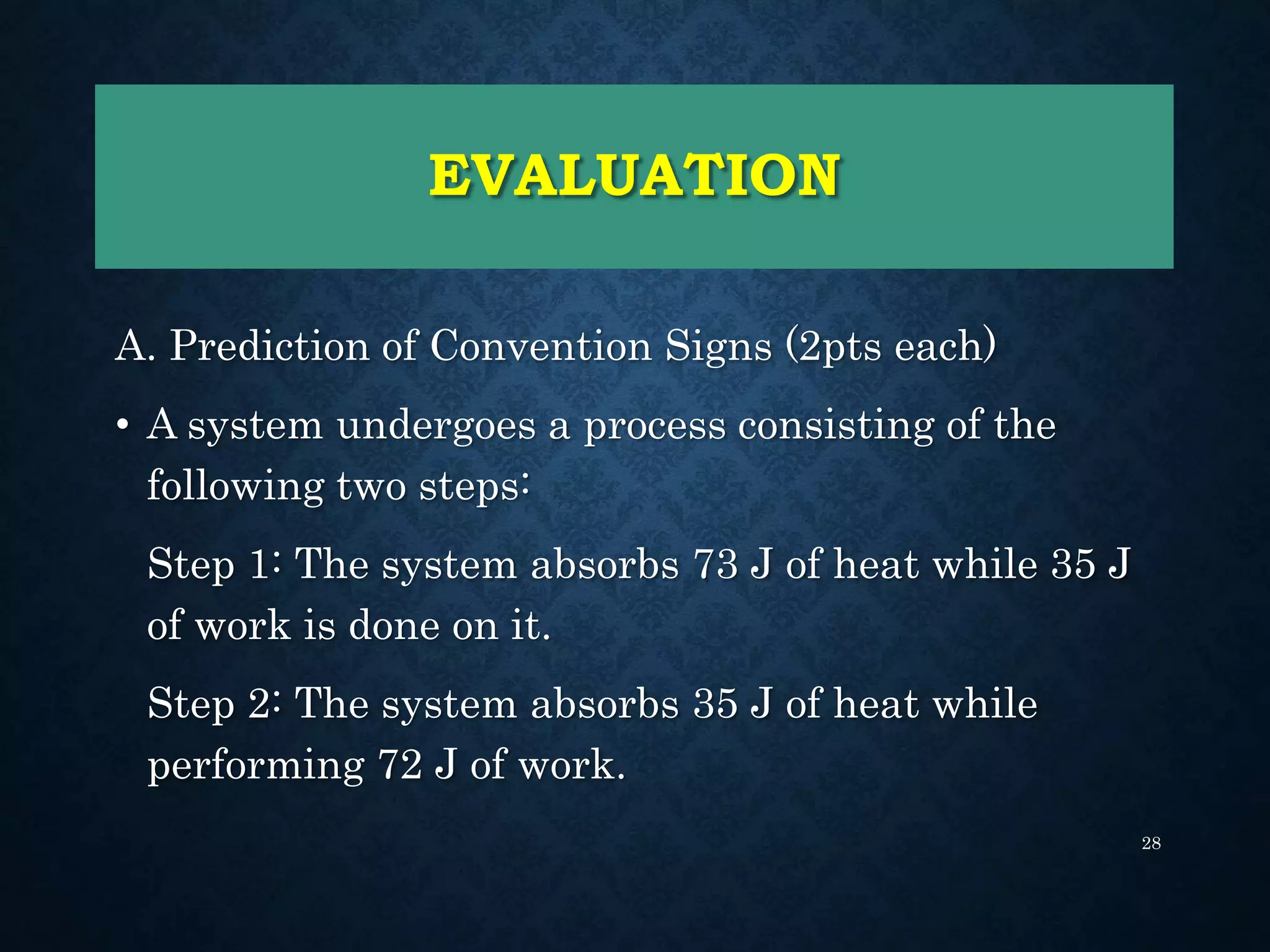 EVALUATION

A. Prediction of Convention Signs (2pts each)

• A system undergoes a process consisting of the following two steps:

Step 1: The system absorbs 73 J of heat while 35 J of work is done on it.

Step 2: The system absorbs 35 J of heat while performing 72 J of work.

28